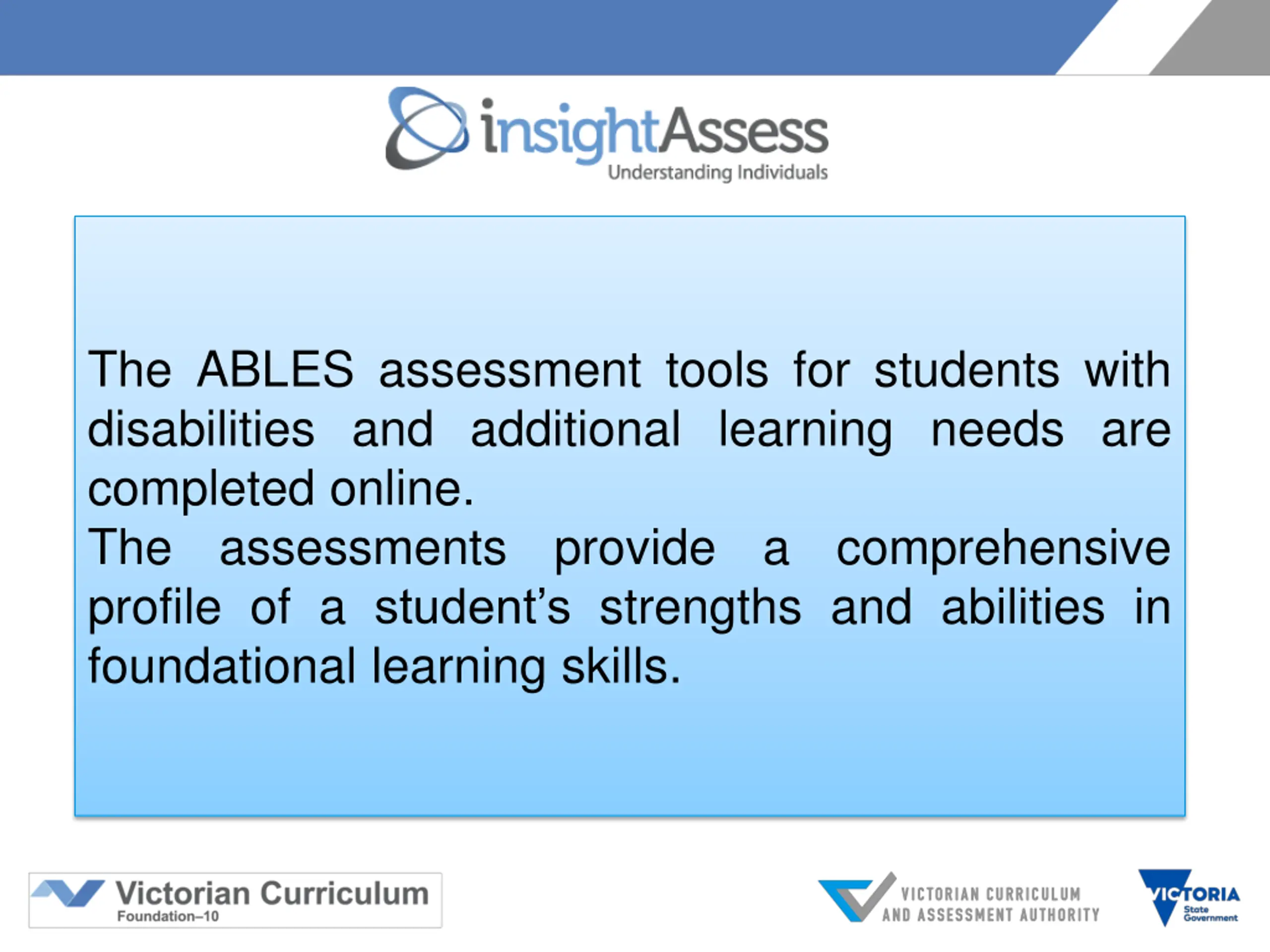 insightAssess
Understanding Individuals

The ABLES assessment tools for students with disabilities and additional learning needs are completed online.
The assessments provide a comprehensive profile of a student’s strengths and abilities in foundational learning skills.

Victorian Curriculum
Foundation–10

VICTORIAN CURRICULUM AND ASSESSMENT AUTHORITY

VICTORIA
State Government